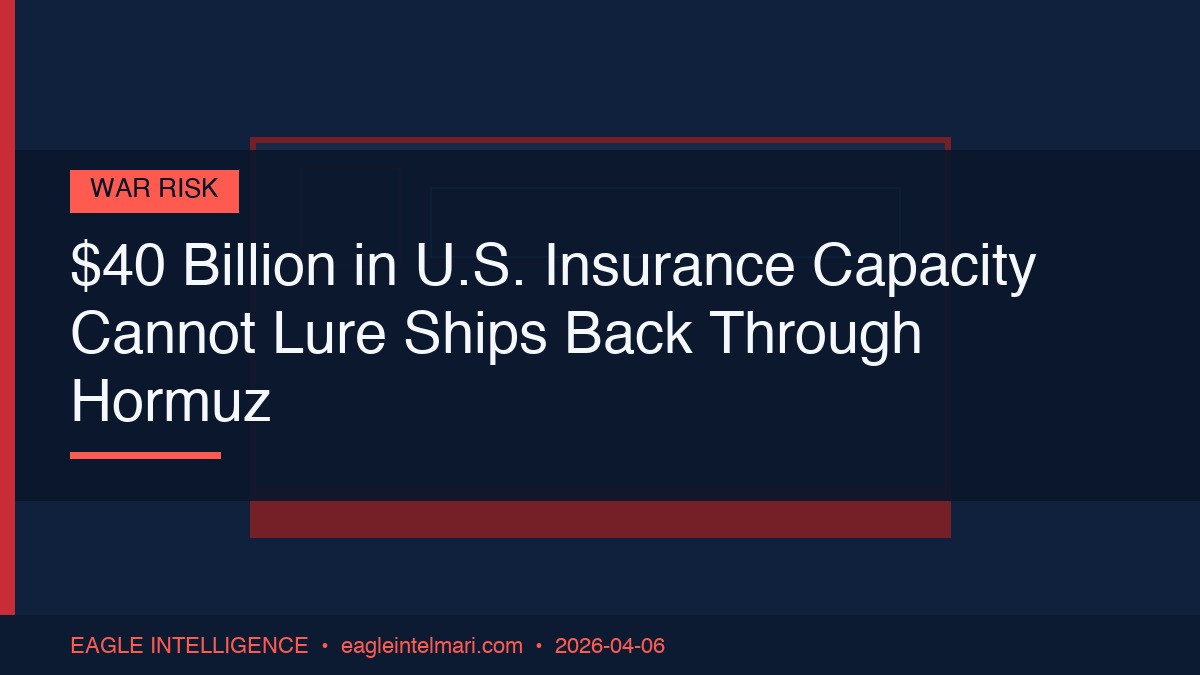 WAR RISK

\$40 Billion in U.S. Insurance Capacity Cannot Lure Ships Back Through Hormuz

EAGLE INTELLIGENCE • eagleintelmari.com • 2026-04-06